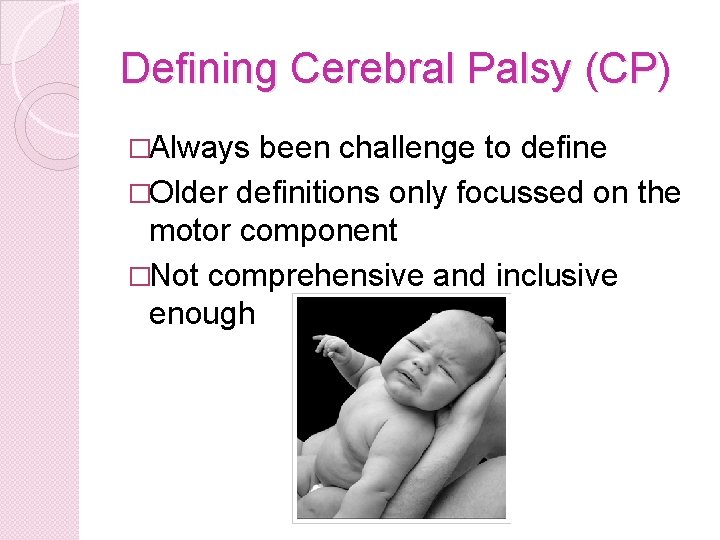 Defining Cerebral Palsy (CP)

□Always been challenge to define

□Older definitions only focussed on the motor component

□Not comprehensive and inclusive enough